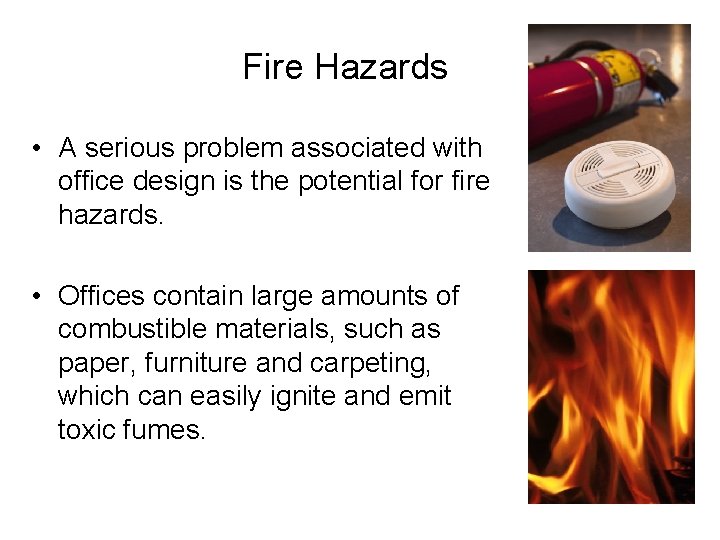 Fire Hazards

• A serious problem associated with office design is the potential for fire hazards.

• Offices contain large amounts of combustible materials, such as paper, furniture and carpeting, which can easily ignite and emit toxic fumes.